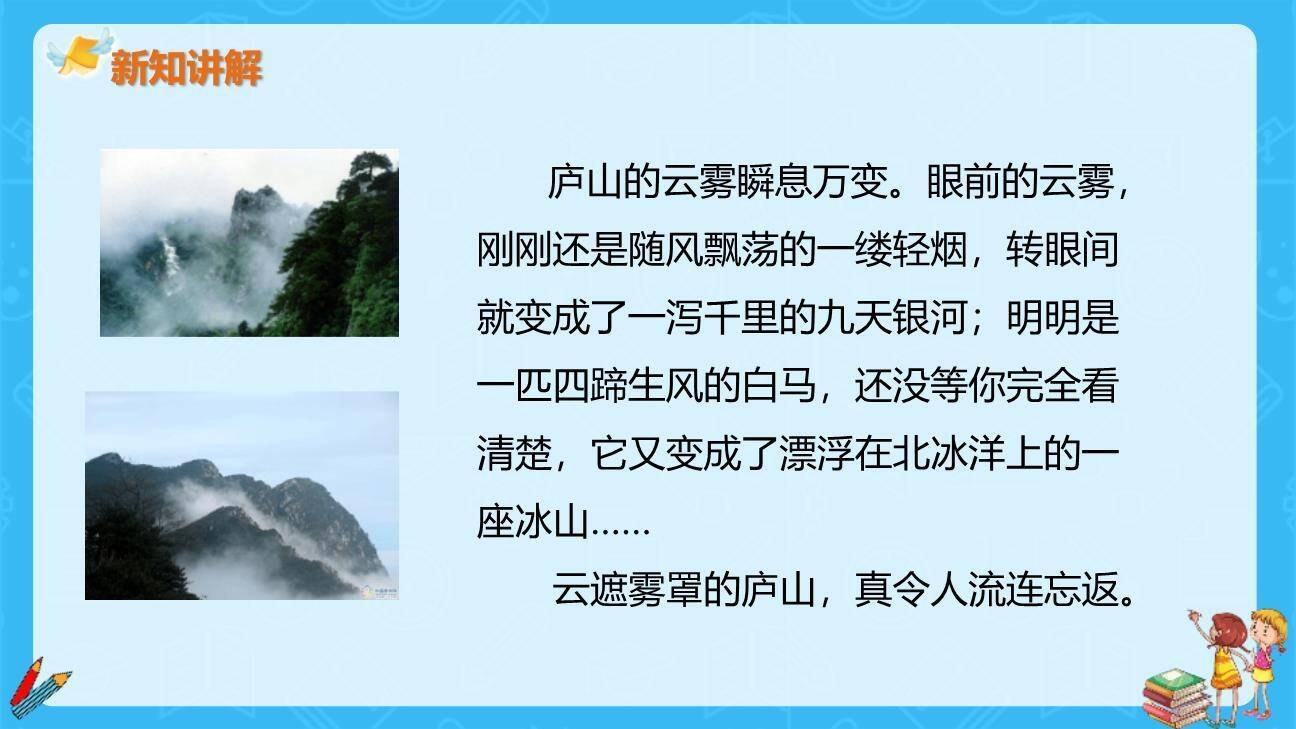 新知讲解

庐山的云雾瞬息万变。眼前的云雾，刚刚还是随风飘荡的一缕轻烟，转眼间就变成了一泻千里的九天银河；明明是一匹四蹄生风的白马，还没等你完全看清楚，它又变成了漂浮在北冰洋上的一座冰山……

云遮雾罩的庐山，真令人流连忘返。